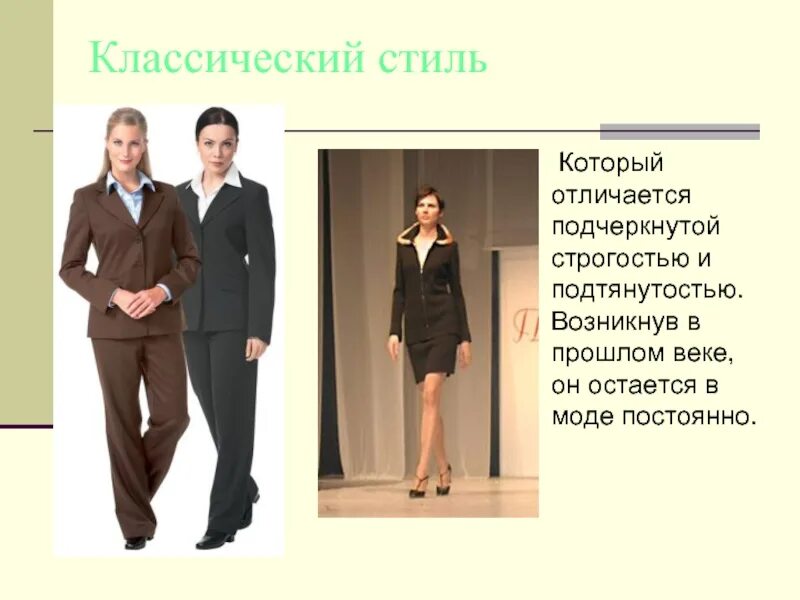 Классический стиль

Который отличается подчеркнутой строгостью и подтянутостью. Возникнув в прошлом веке, он остается в моде постоянно.